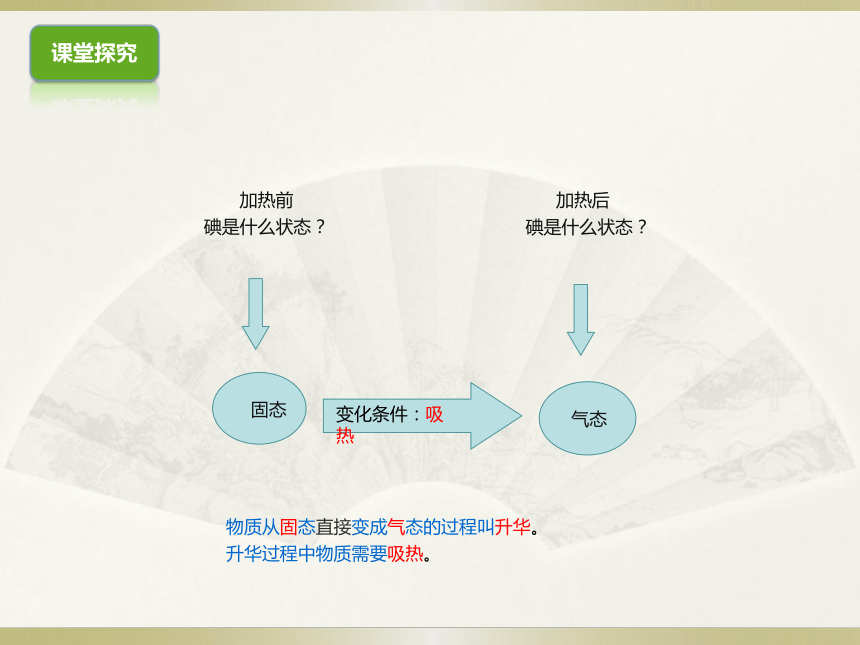 课堂探究

加热前
碘是什么状态？

加热后
碘是什么状态？

固态

变化条件：吸热

气态

物质从固态直接变成气态的过程叫升华。
升华过程中物质需要吸热。